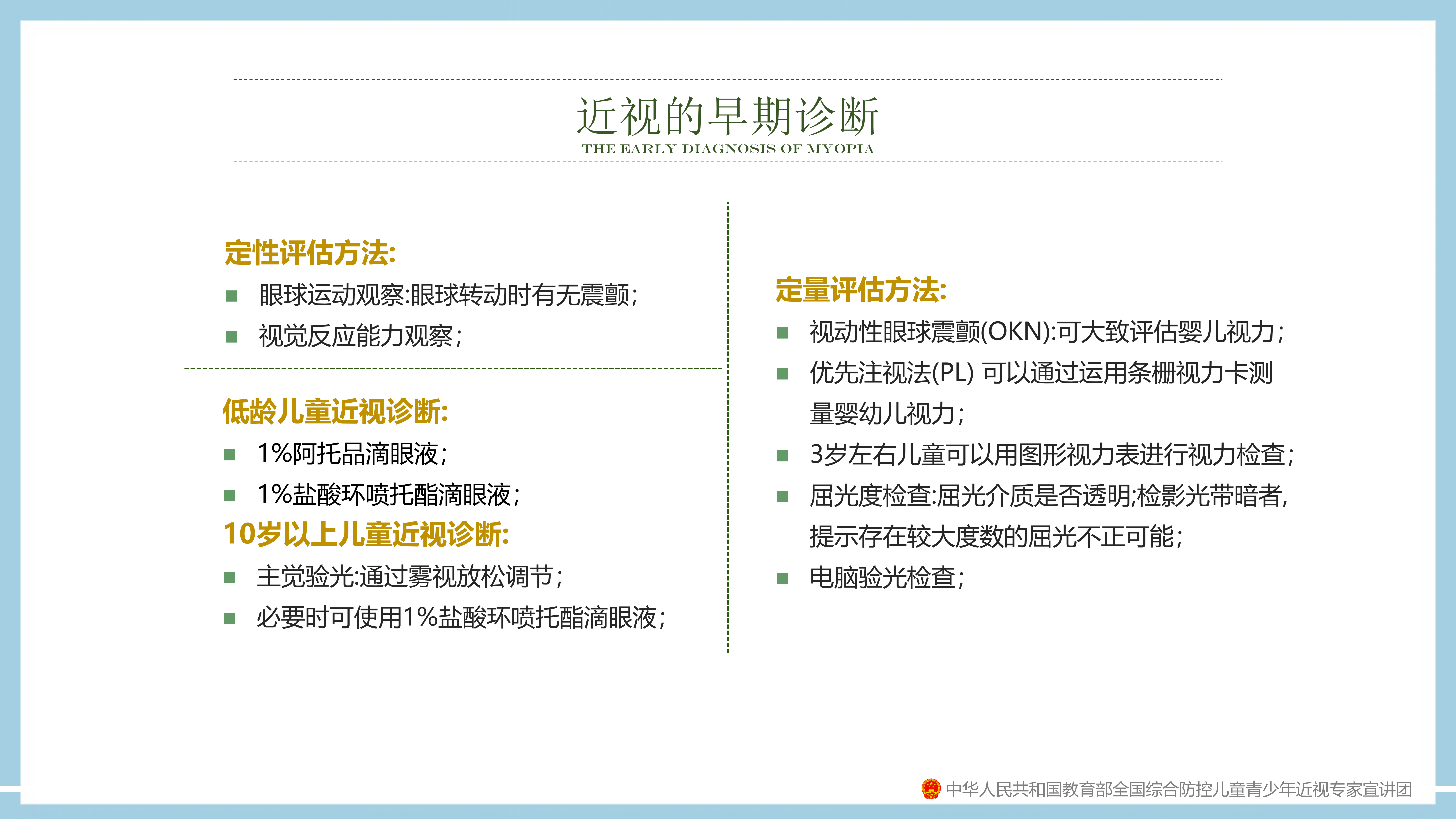 近视的早期诊断
THE EARLY DIAGNOSIS OF MYOPIA

定性评估方法:
■ 眼球运动观察:眼球转动时有无震颤;
■ 视觉反应能力观察;

低龄儿童近视诊断:
■ 1%阿托品滴眼液;
■ 1%盐酸环喷托酯滴眼液;

10岁以上儿童近视诊断:
■ 主觉验光:通过雾视放松调节;
■ 必要时可使用1%盐酸环喷托酯滴眼液;

定量评估方法:
■ 视动性眼球震颤(OKN):可大致评估婴儿视力;
■ 优先注视法(PL) 可以通过运用条栅视力卡测量婴幼儿视力;
■ 3岁左右儿童可以用图形视力表进行视力检查;
■ 屈光度检查:屈光介质是否透明;检影光带暗者,提示存在较大度数的屈光不正可能;
■ 电脑验光检查;

中华人民共和国教育部全国综合防控儿童青少年近视专家宣讲团